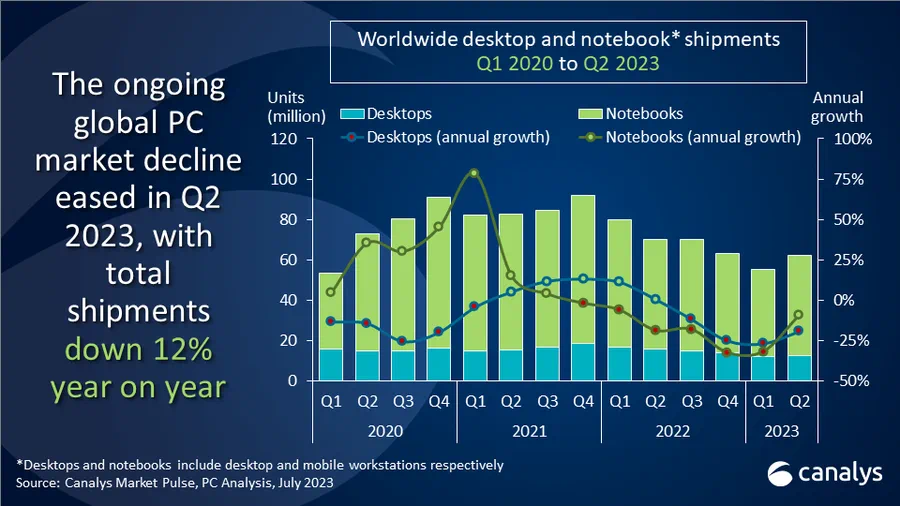 The ongoing global PC market decline eased in Q2 2023, with total shipments down 12% year on year

Worldwide desktop and notebook* shipments
Q1 2020 to Q2 2023

Units (million)

Annual growth

Desktops
Notebooks
Desktops (annual growth)
Notebooks (annual growth)

120
100
80
60
40
20
0

100%
75%
50%
25%
0%
-25%
-50%

Q1 Q2 Q3 Q4 Q1 Q2 Q3 Q4 Q1 Q2 Q3 Q4 Q1 Q2

2020 2021 2022 2023

*Desktops and notebooks include desktop and mobile workstations respectively
Source: Canalys Market Pulse, PC Analysis, July 2023

canalys